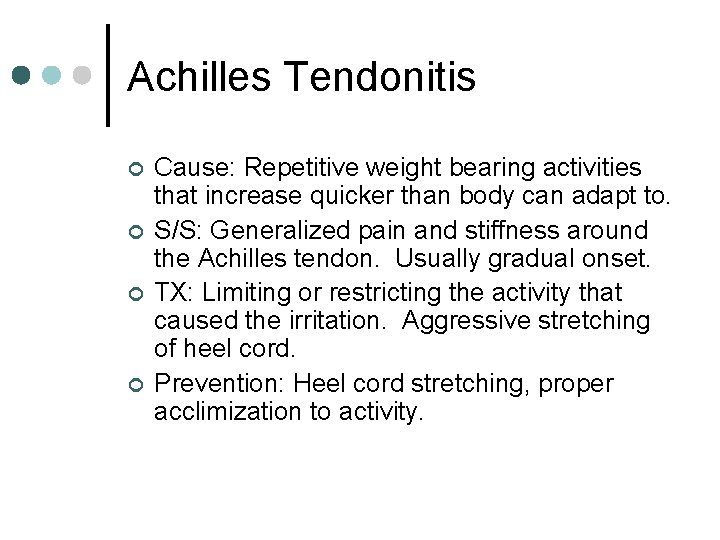 Achilles Tendonitis

Cause: Repetitive weight bearing activities that increase quicker than body can adapt to.

S/S: Generalized pain and stiffness around the Achilles tendon. Usually gradual onset.

TX: Limiting or restricting the activity that caused the irritation. Aggressive stretching of heel cord.

Prevention: Heel cord stretching, proper acclimization to activity.